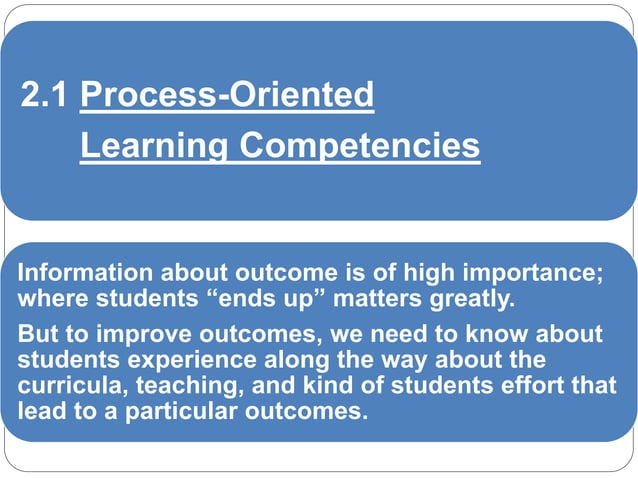 2.1 Process-Oriented Learning Competencies

Information about outcome is of high importance; where students “ends up” matters greatly.

But to improve outcomes, we need to know about students experience along the way about the curricula, teaching, and kind of students effort that lead to a particular outcomes.